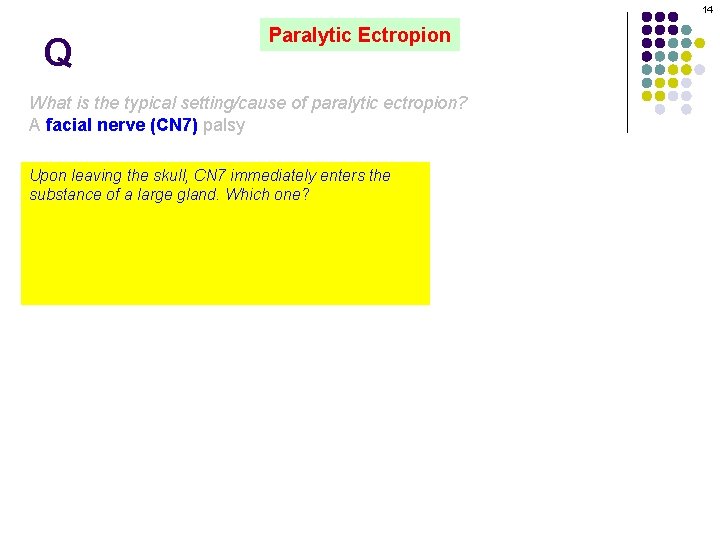 14

Q

Paralytic Ectropion

What is the typical setting/cause of paralytic ectropion?
A facial nerve (CN7) palsy

Upon leaving the skull, CN7 immediately enters the substance of a large gland. Which one?